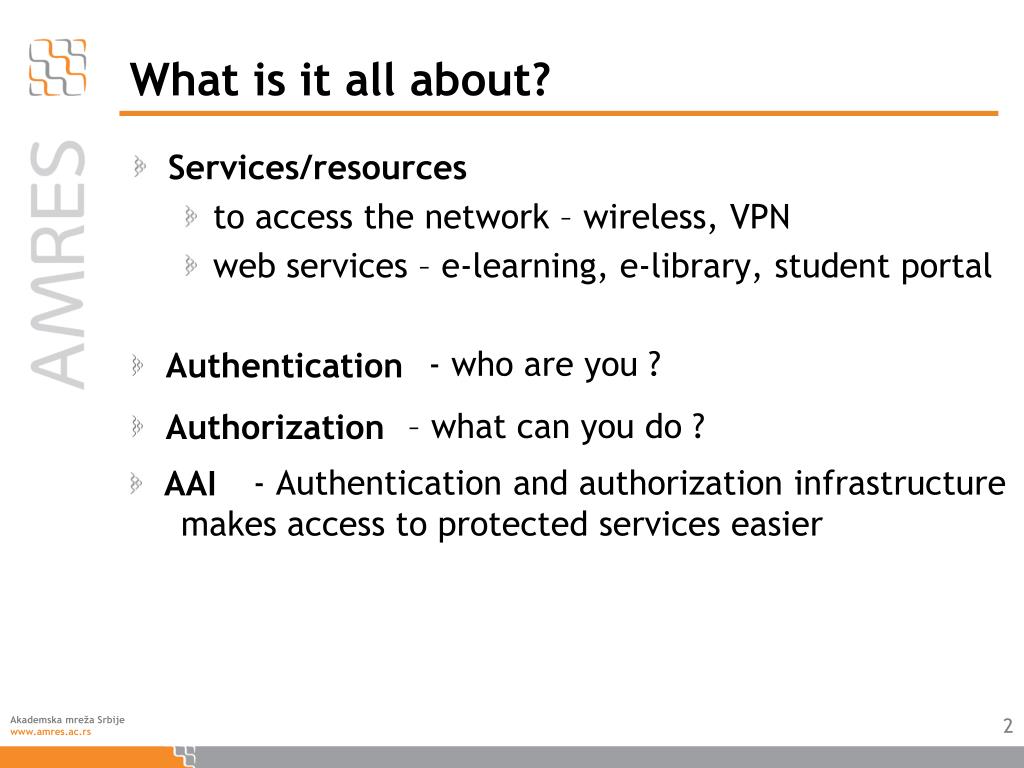 AMRES

What is it all about?

Services/resources

to access the network – wireless, VPN

web services – e-learning, e-library, student portal

Authentication - who are you ?

Authorization – what can you do ?

AAI - Authentication and authorization infrastructure makes access to protected services easier

Akademska mreža Srbije
www.amres.ac.rs

2